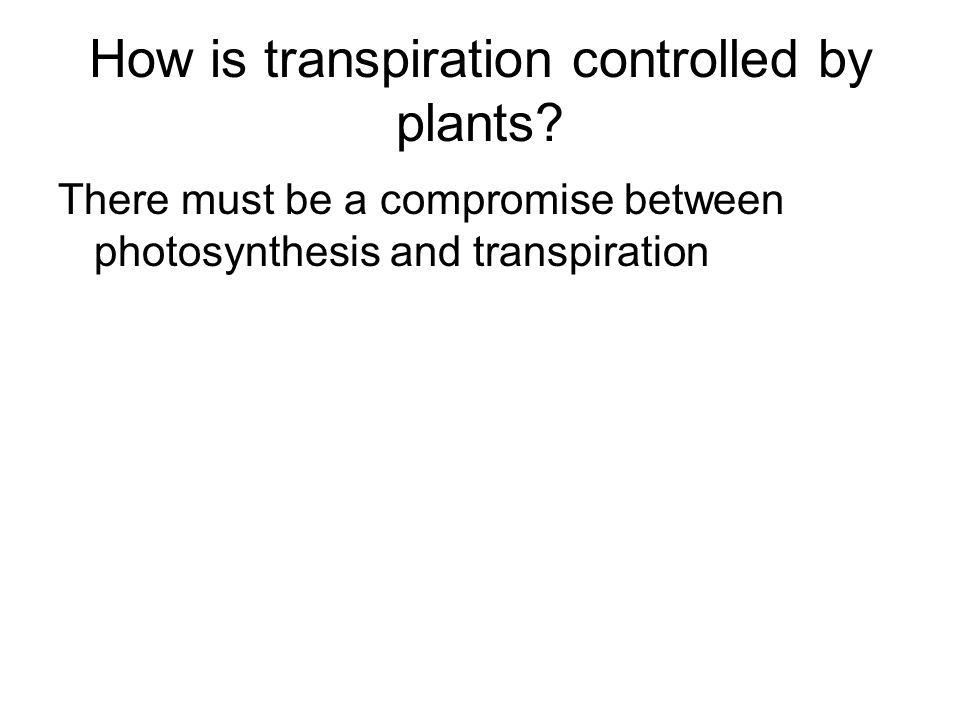 How is transpiration controlled by plants?

There must be a compromise between photosynthesis and transpiration